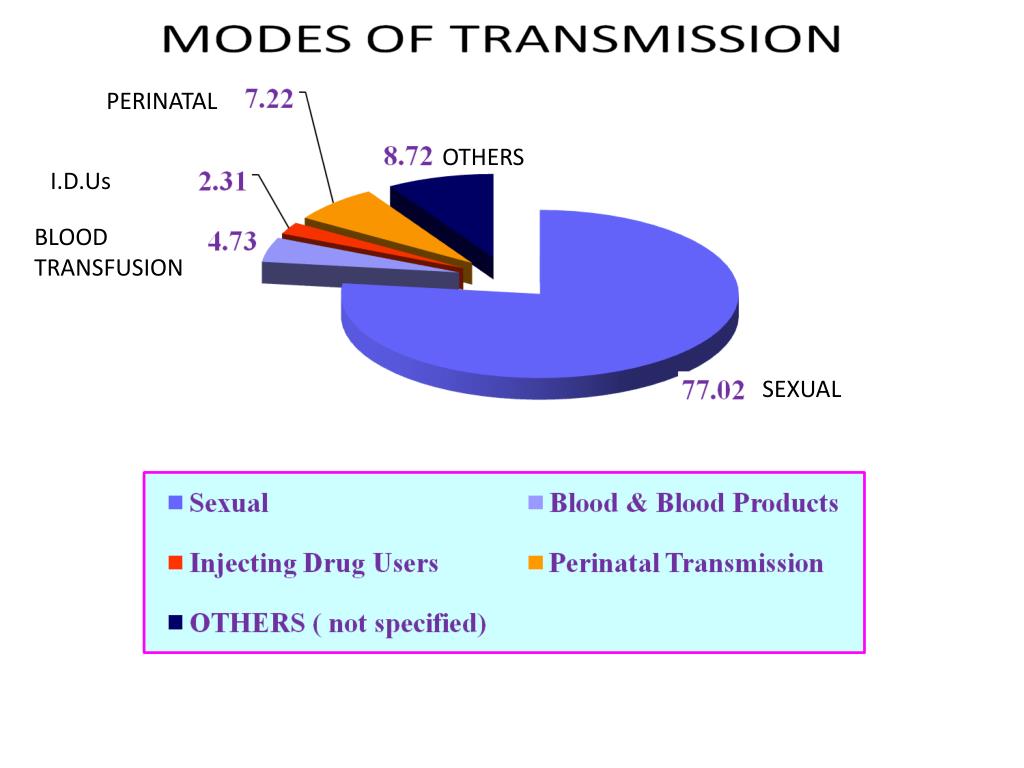 MODES OF TRANSMISSION

PERINATAL 7.22

8.72 OTHERS

I.D.Us 2.31

BLOOD TRANSFUSION 4.73

77.02 SEXUAL

Sexual
Blood & Blood Products
Injecting Drug Users
Perinatal Transmission
OTHERS ( not specified)